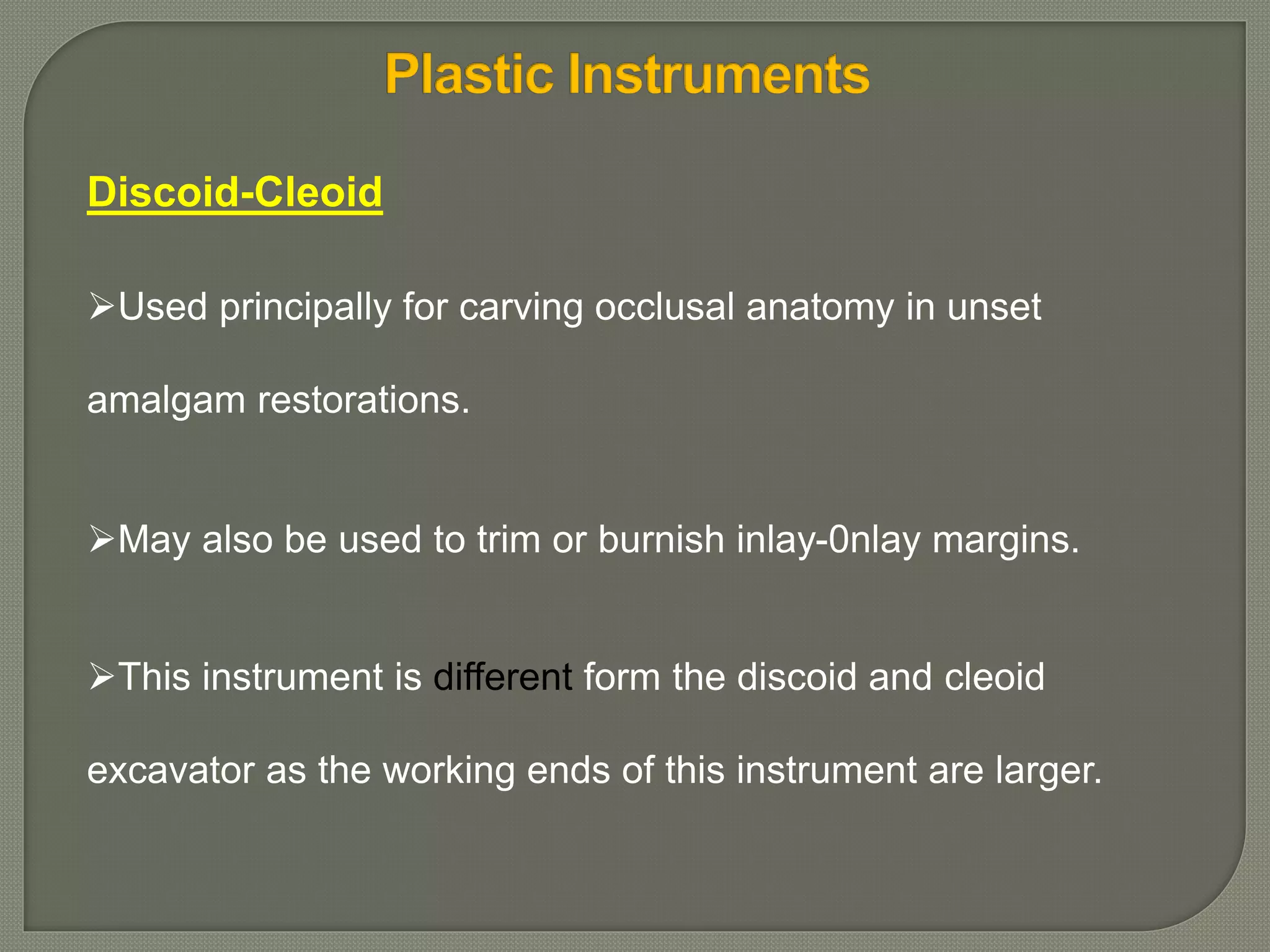 Plastic Instruments

Discoid-Cleoid

➢Used principally for carving occlusal anatomy in unset amalgam restorations.

➢May also be used to trim or burnish inlay-0nlay margins.

➢This instrument is different form the discoid and cleoid excavator as the working ends of this instrument are larger.